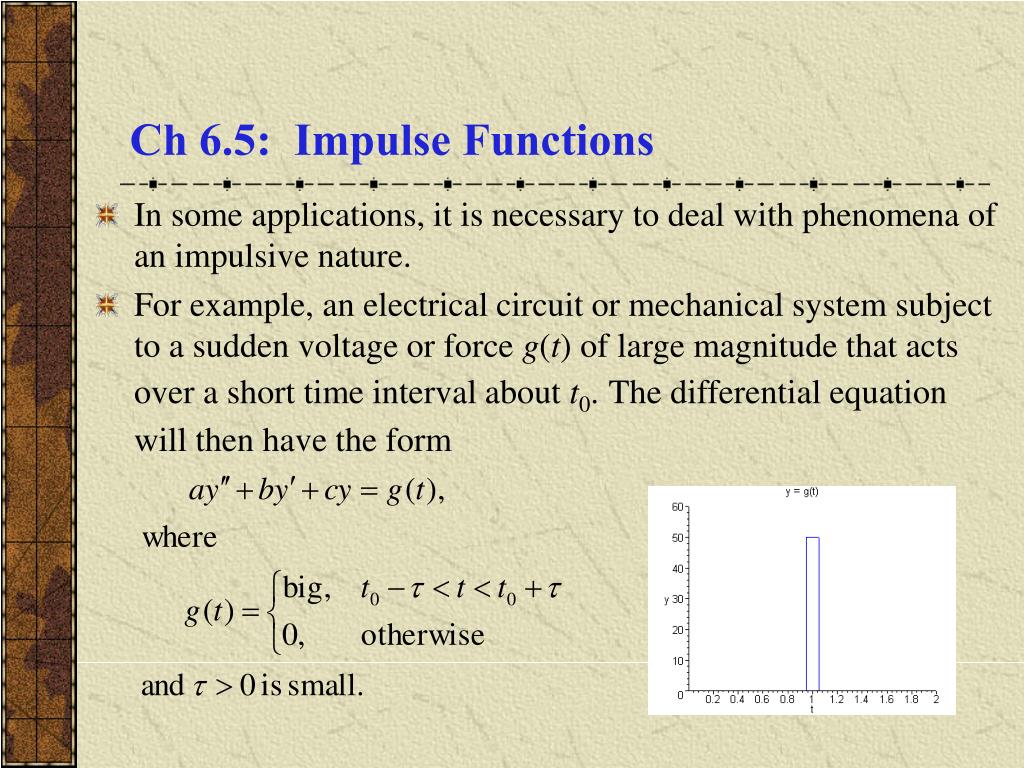 Ch 6.5: Impulse Functions

In some applications, it is necessary to deal with phenomena of an impulsive nature.

For example, an electrical circuit or mechanical system subject to a sudden voltage or force $g(t)$ of large magnitude that acts over a short time interval about $t_0$. The differential equation will then have the form

$ay'' + by' + cy = g(t),$

where

$g(t) = \begin{cases} \text{big}, & t_0 - \tau < t < t_0 + \tau \\ 0, & \text{otherwise} \end{cases}$

and $\tau > 0$ is small.

y = g(t)

60
50
40
y 30
20
10
0
0.2 0.4 0.6 0.8 1 1.2 1.4 1.6 1.8 2
t